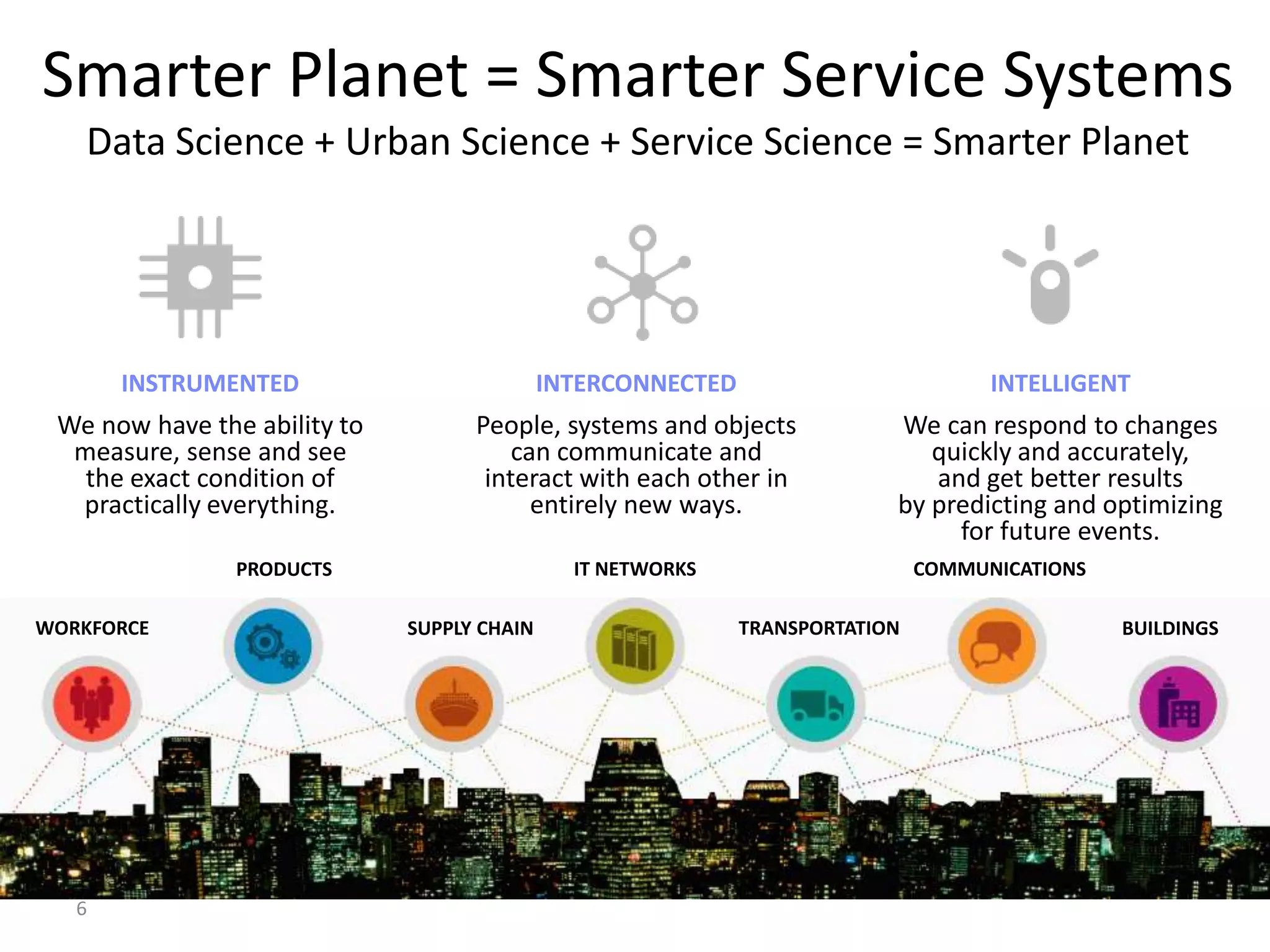 Smarter Planet = Smarter Service Systems

Data Science + Urban Science + Service Science = Smarter Planet

INSTRUMENTED

We now have the ability to measure, sense and see the exact condition of practically everything.

INTERCONNECTED

People, systems and objects can communicate and interact with each other in entirely new ways.

INTELLIGENT

We can respond to changes quickly and accurately, and get better results by predicting and optimizing for future events.

PRODUCTS

IT NETWORKS

COMMUNICATIONS

WORKFORCE

SUPPLY CHAIN

TRANSPORTATION

BUILDINGS

6